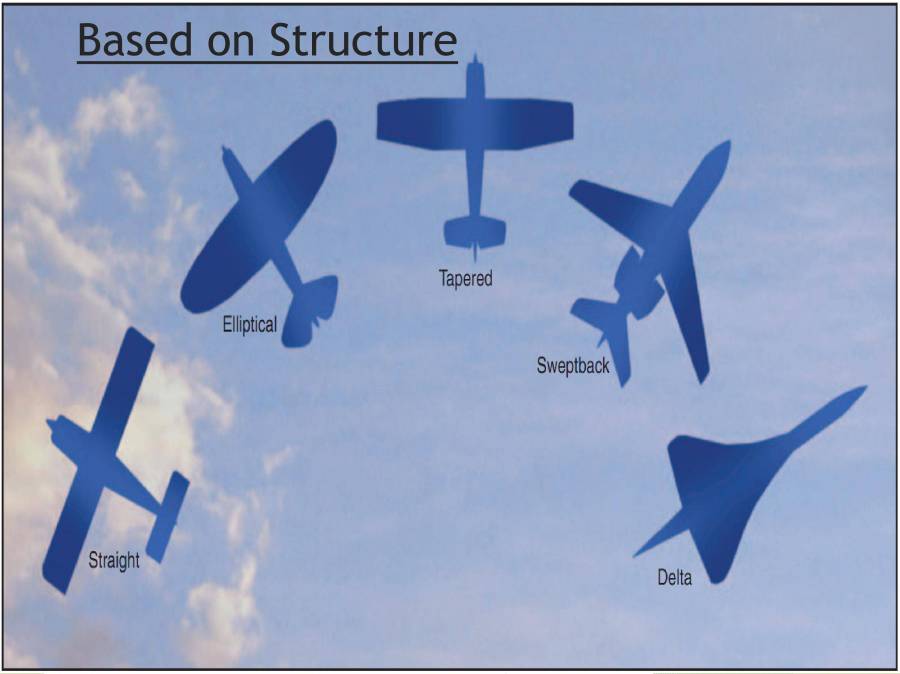 Based on Structure

Elliptical

Tapered

Sweptback

Straight

Delta